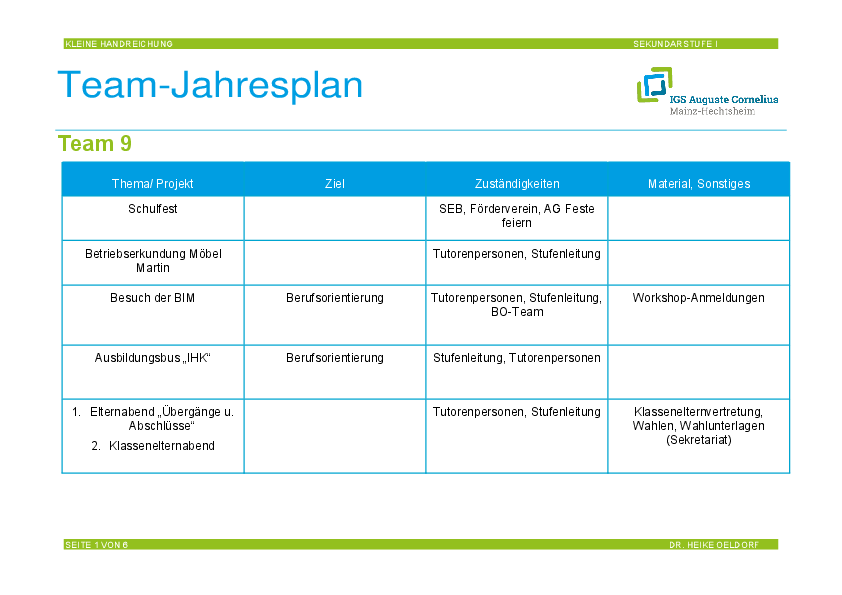 KLEINE HANDREICHUNG SEKUNDARSTUFE I

Team-Jahresplan

IGS Auguste Cornelius
Mainz-Hechtsheim

Team 9

| Thema/ Projekt | Ziel | Zuständigkeiten | Material, Sonstiges |
|---|---|---|---|
| Schulfest | | SEB, Förderverein, AG Feste feiern | |
| Betriebserkundung Möbel Martin | | Tutorenpersonen, Stufenleitung | |
| Besuch der BIM | Berufsorientierung | Tutorenpersonen, Stufenleitung, BO-Team | Workshop-Anmeldungen |
| Ausbildungsbus „IHK“ | Berufsorientierung | Stufenleitung, Tutorenpersonen | |
| 1. Elternabend „Übergänge u. Abschlüsse“ 2. Klassenelternabend | | Tutorenpersonen, Stufenleitung | Klassenelternvertretung, Wahlen, Wahlunterlagen (Sekretariat) |

SEITE 1 VON 6 DR. HEIKE OELDORF